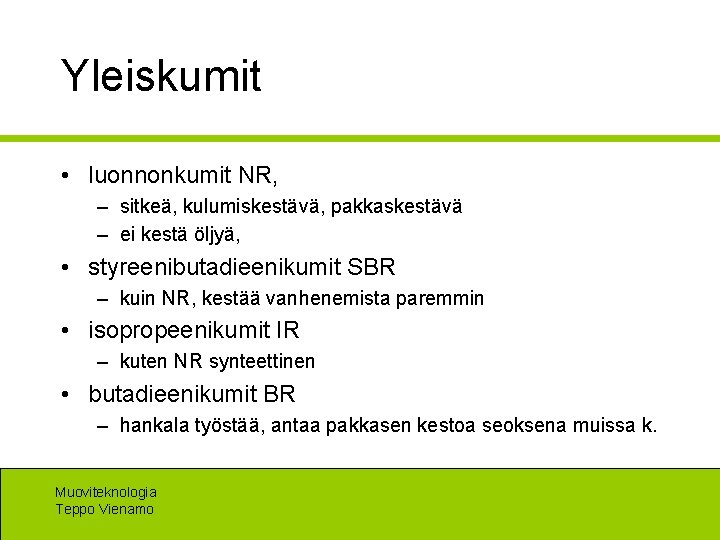 Yleiskumit

• luonnonkumit NR,
– sitkeä, kulumiskestävä, pakkaskestävä
– ei kestä öljyä,
• styreenibutadieenikumit SBR
– kuin NR, kestää vanhenemista paremmin
• isopropeenikumit IR
– kuten NR synteettinen
• butadieenikumit BR
– hankala työstää, antaa pakkasen kestoa seoksena muissa k.

Muoviteknologia
Teppo Vienamo